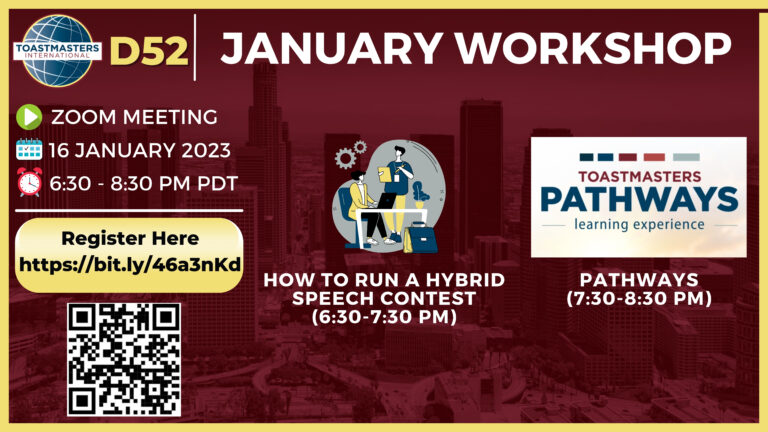 TOASTMASTERS INTERNATIONAL

D52

JANUARY WORKSHOP

ZOOM MEETING

16 JANUARY 2023

6:30 - 8:30 PM PDT

Register Here
https://bit.ly/46a3nKd

HOW TO RUN A HYBRID SPEECH CONTEST
(6:30-7:30 PM)

TOASTMASTERS
PATHWAYS
learning experience

PATHWAYS
(7:30-8:30 PM)